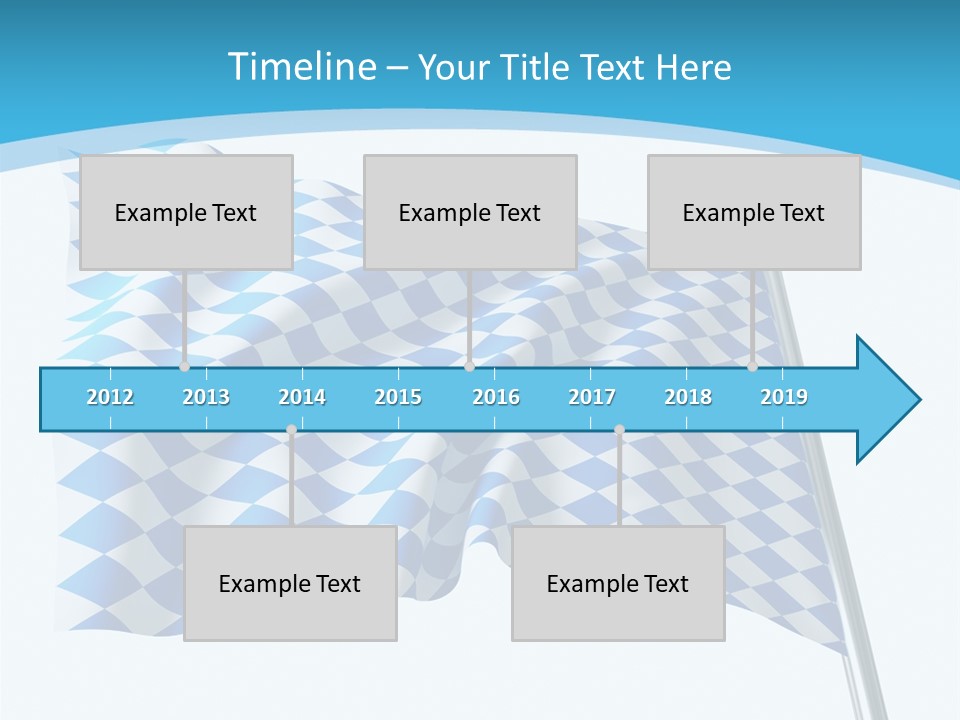 Timeline – Your Title Text Here

Example Text

Example Text

Example Text

2012 2013 2014 2015 2016 2017 2018 2019

Example Text

Example Text